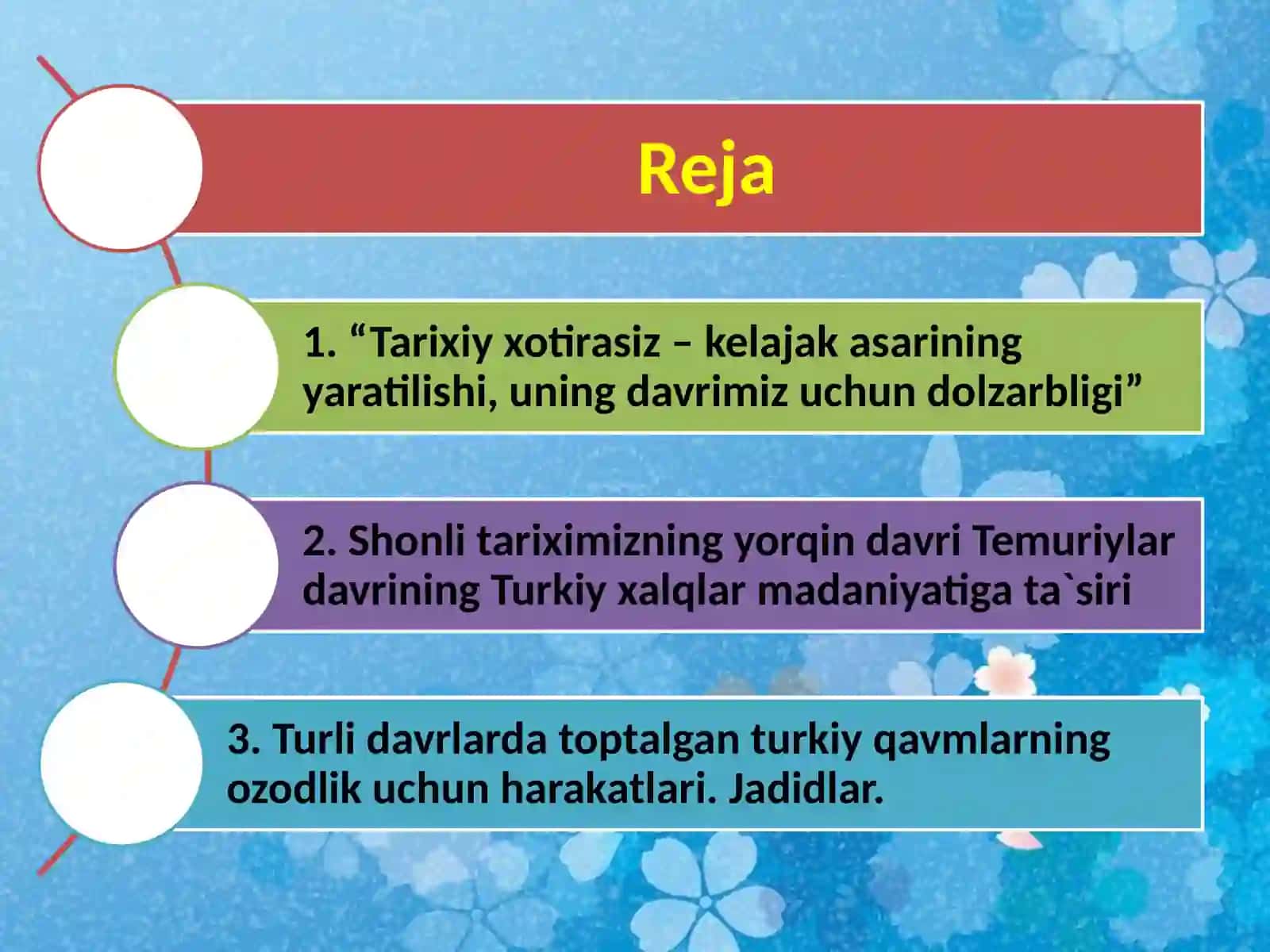 Reja

1. “Tarixiy xotirasiz – kelajak asarining yaratilishi, uning davrimiz uchun dolzarbligi”

2. Shonli tariximizning yorqin davri Temuriylar davrining Turkiy xalqlar madaniyatiga ta`siri

3. Turli davrlarda toptalgan turkiy qavmlarning ozodlik uchun harakatlari. Jadidlar.